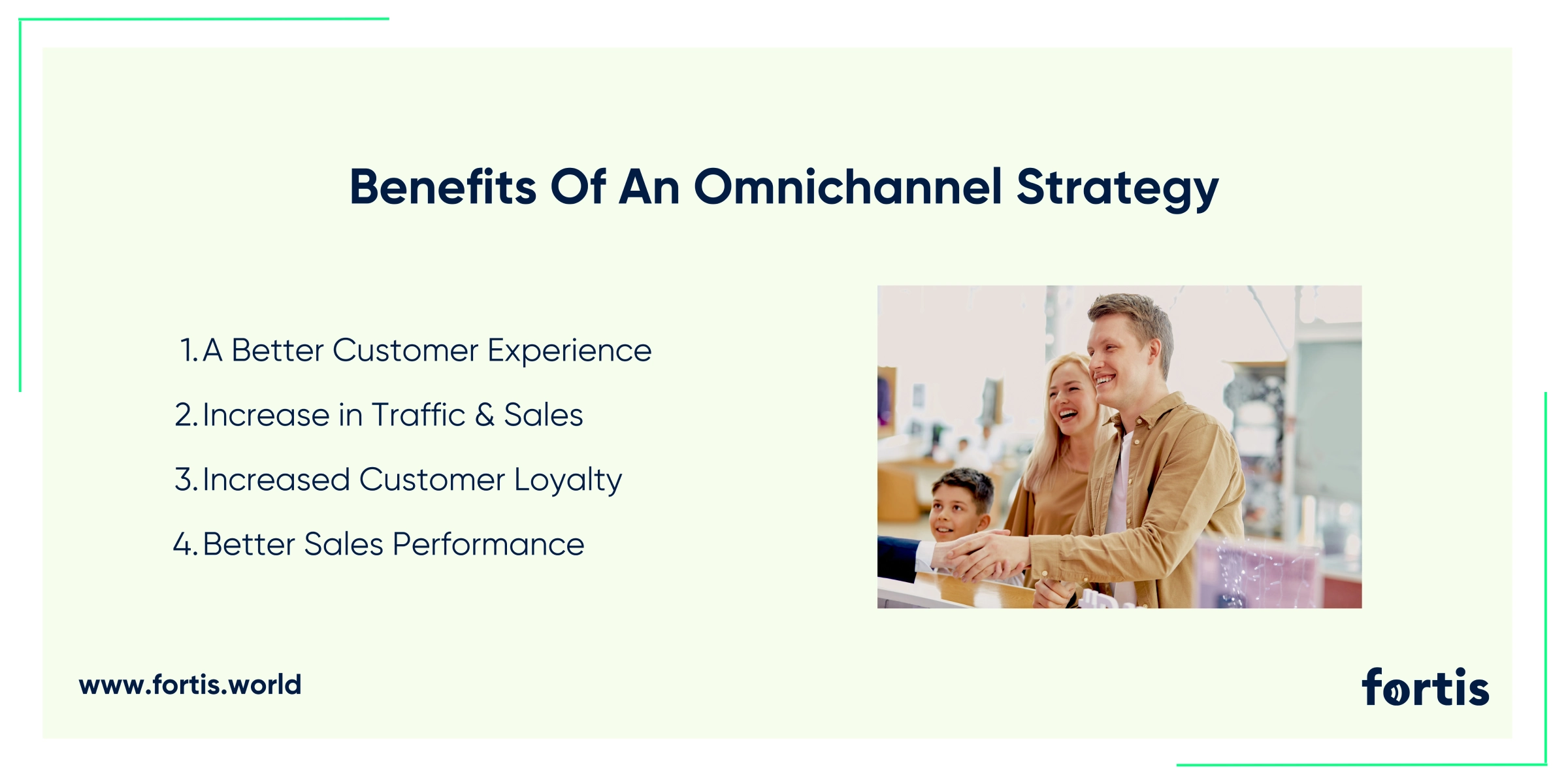 Benefits Of An Omnichannel Strategy

1. A Better Customer Experience
2. Increase in Traffic & Sales
3. Increased Customer Loyalty
4. Better Sales Performance

www.fortis.world

fortis